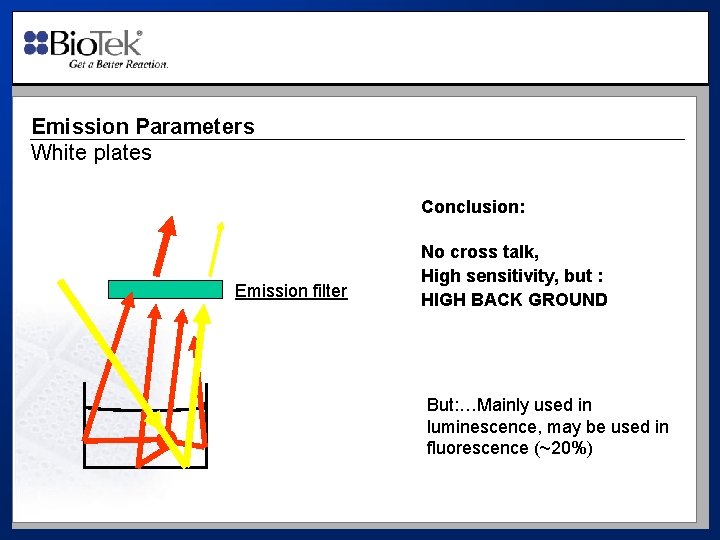 BioTek®
Get a Better Reaction.

Emission Parameters
White plates

Emission filter

Conclusion:

No cross talk,
High sensitivity, but :
HIGH BACK GROUND

But:…Mainly used in luminescence, may be used in fluorescence (~20%)